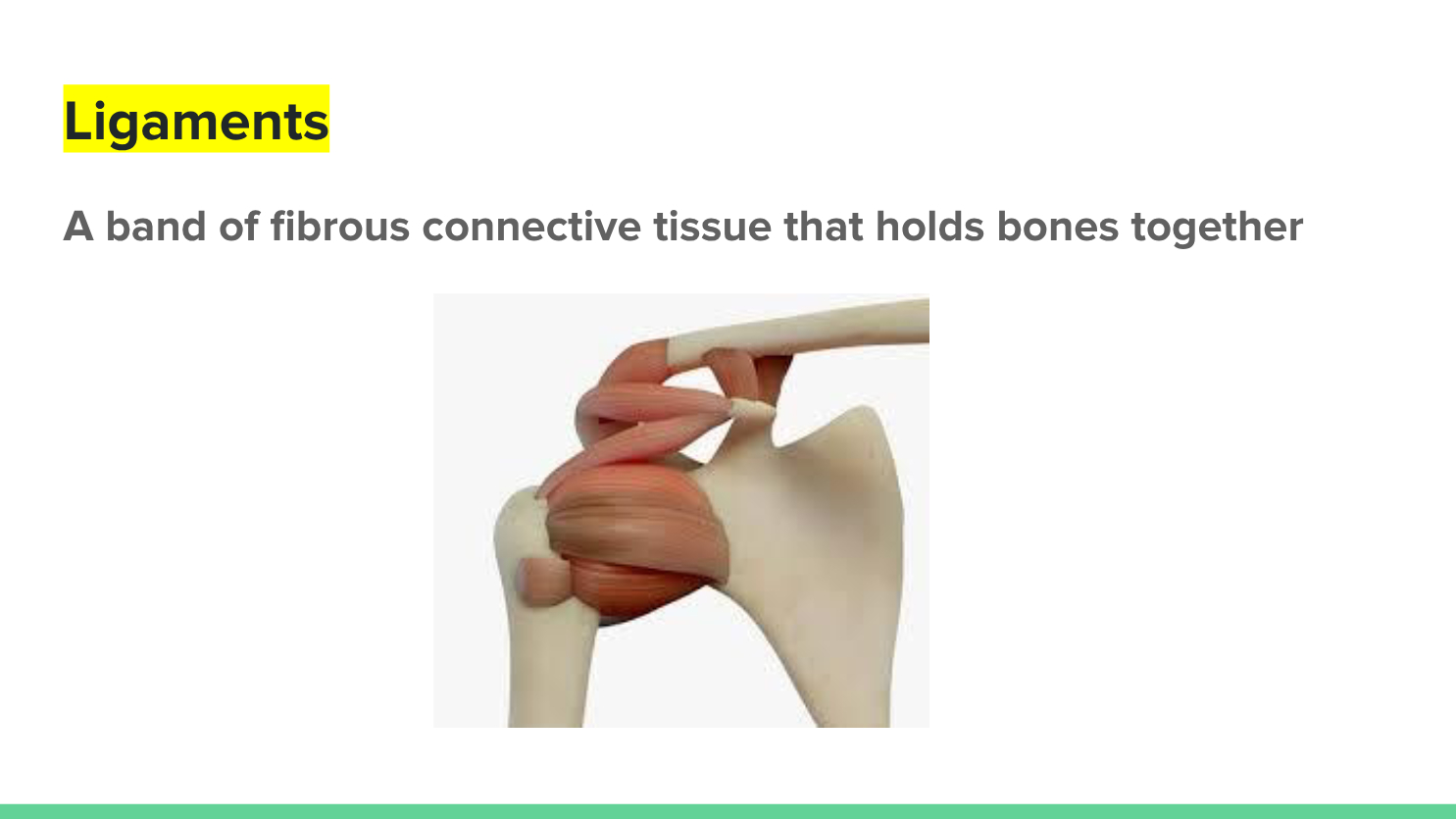 Ligaments

A band of fibrous connective tissue that holds bones together